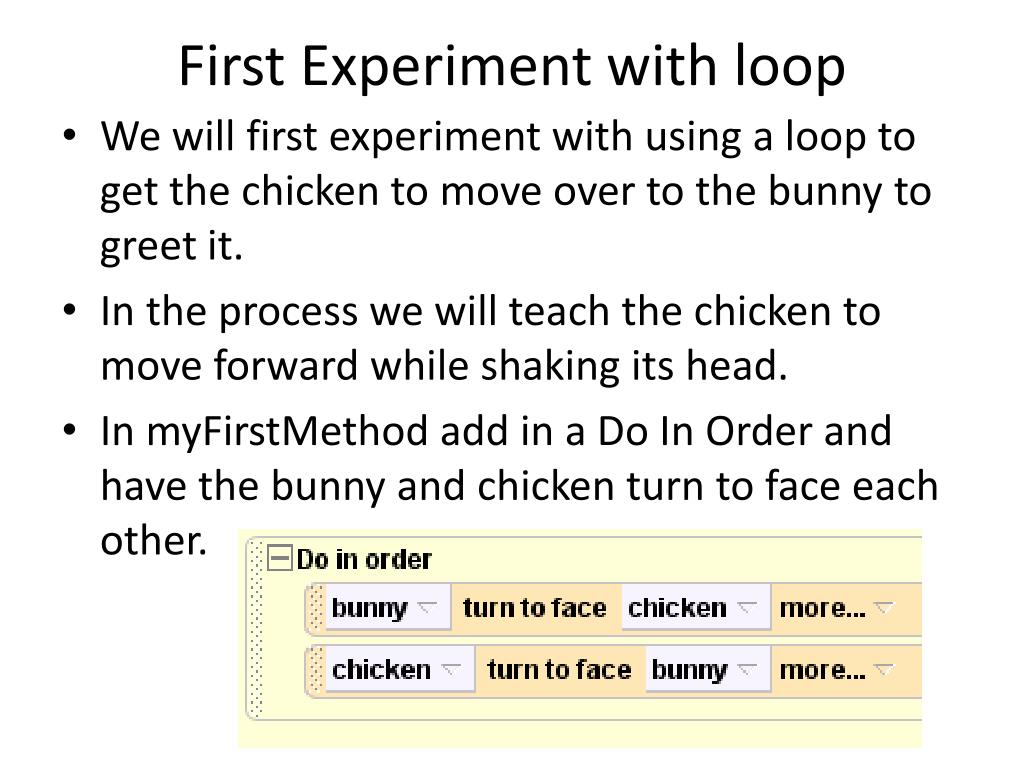 First Experiment with loop

• We will first experiment with using a loop to get the chicken to move over to the bunny to greet it.

• In the process we will teach the chicken to move forward while shaking its head.

• In myFirstMethod add in a Do In Order and have the bunny and chicken turn to face each other.

Do in order
bunny turn to face chicken more...
chicken turn to face bunny more...